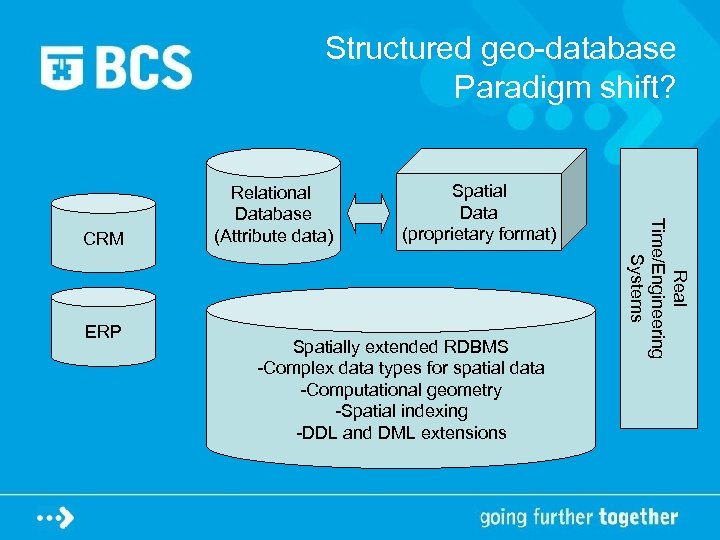 BCS

Structured geo-database
Paradigm shift?

CRM

ERP

Relational
Database
(Attribute data)

Spatial
Data
(proprietary format)

Real
Time/Engineering
Systems

Spatially extended RDBMS
-Complex data types for spatial data
-Computational geometry
-Spatial indexing
-DDL and DML extensions

going further together